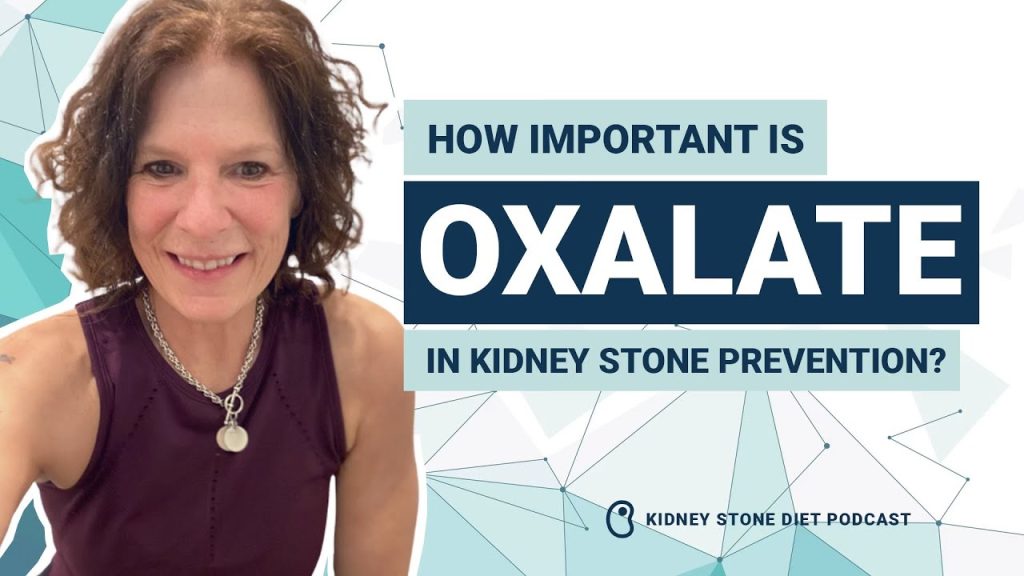 HOW IMPORTANT IS
OXALATE
IN KIDNEY STONE PREVENTION?

KIDNEY STONE DIET PODCAST